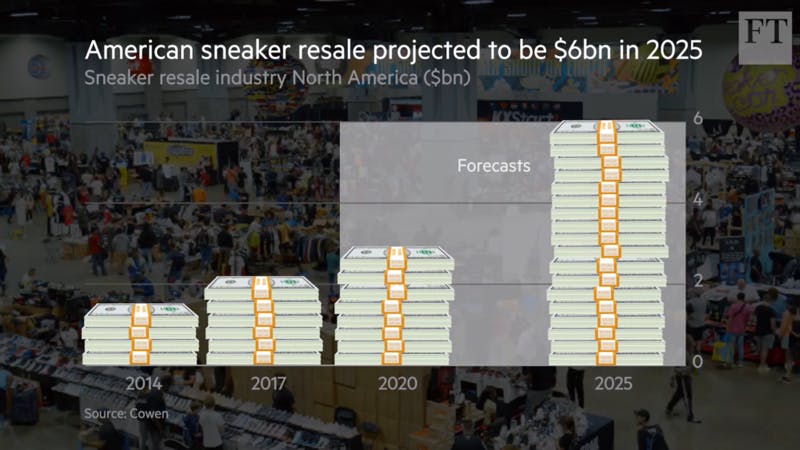 FT

American sneaker resale projected to be $6bn in 2025

Sneaker resale industry North America ($bn)

Forecasts

6
4
2
0

2014
2017
2020
2025

Source: Cowen